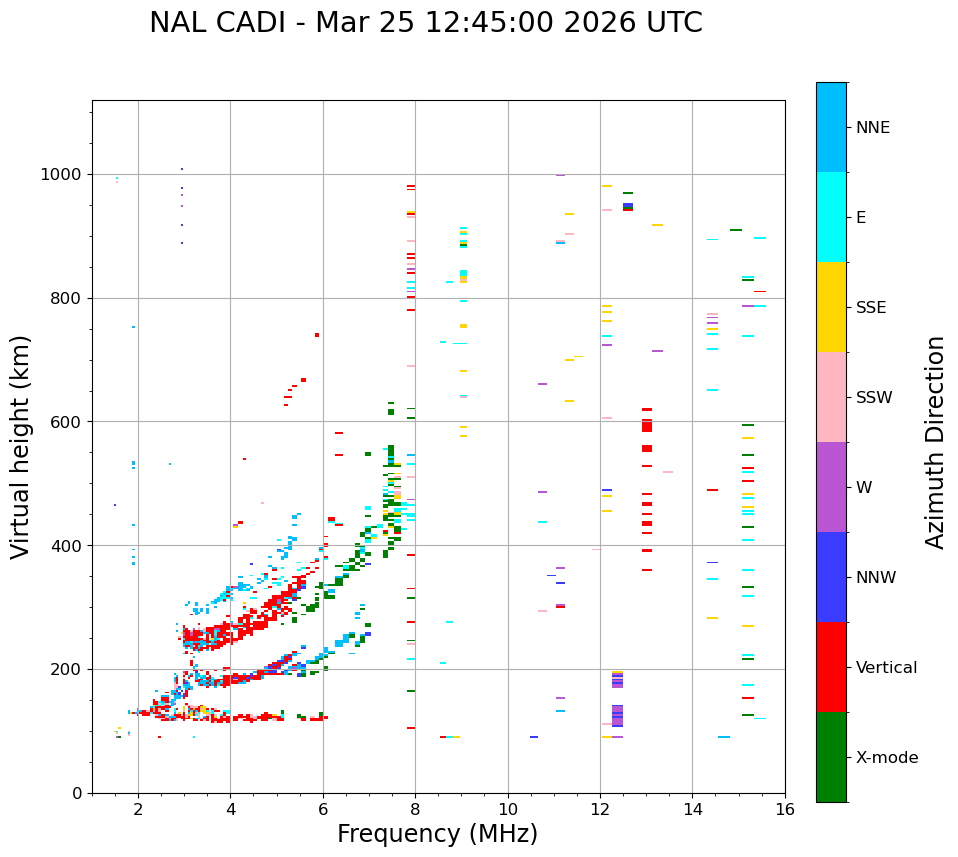 NAL CADI - Mar 25 12:45:00 2026 UTC

Virtual height (km)

1000
800
600
400
200
0

2 4 6 8 10 12 14 16

Frequency (MHz)

NNE
E
SSE
SSW
W
NNW
Vertical
X-mode

Azimuth Direction